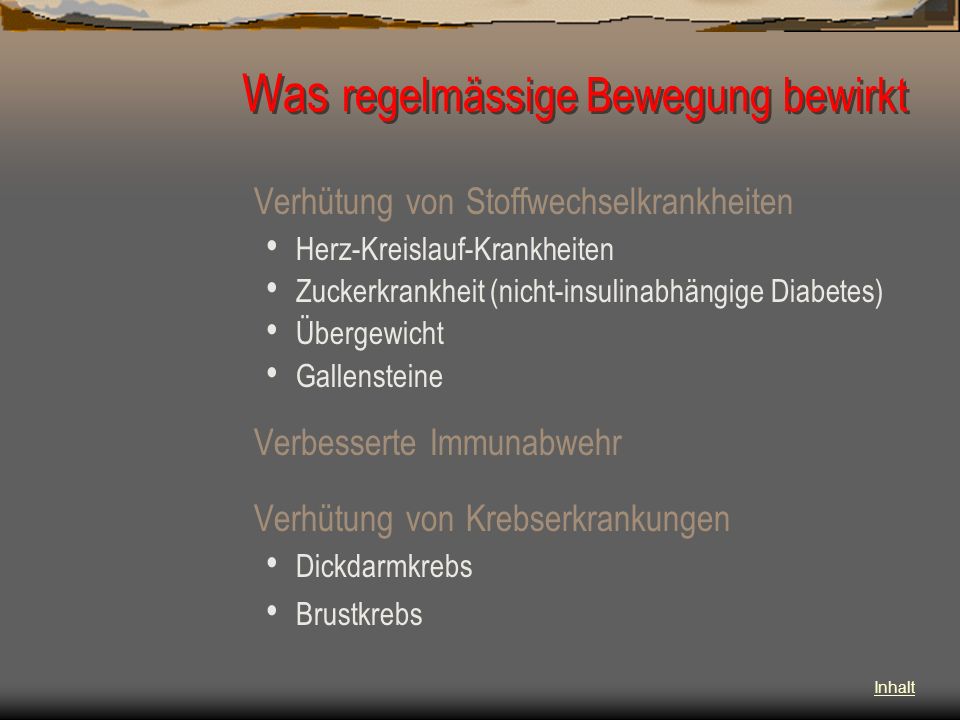 Was regelmässige Bewegung bewirkt

Verhütung von Stoffwechselkrankheiten
• Herz-Kreislauf-Krankheiten
• Zuckerkrankheit (nicht-insulinabhängige Diabetes)
• Übergewicht
• Gallensteine

Verbesserte Immunabwehr

Verhütung von Krebserkrankungen
• Dickdarmkrebs
• Brustkrebs

Inhalt